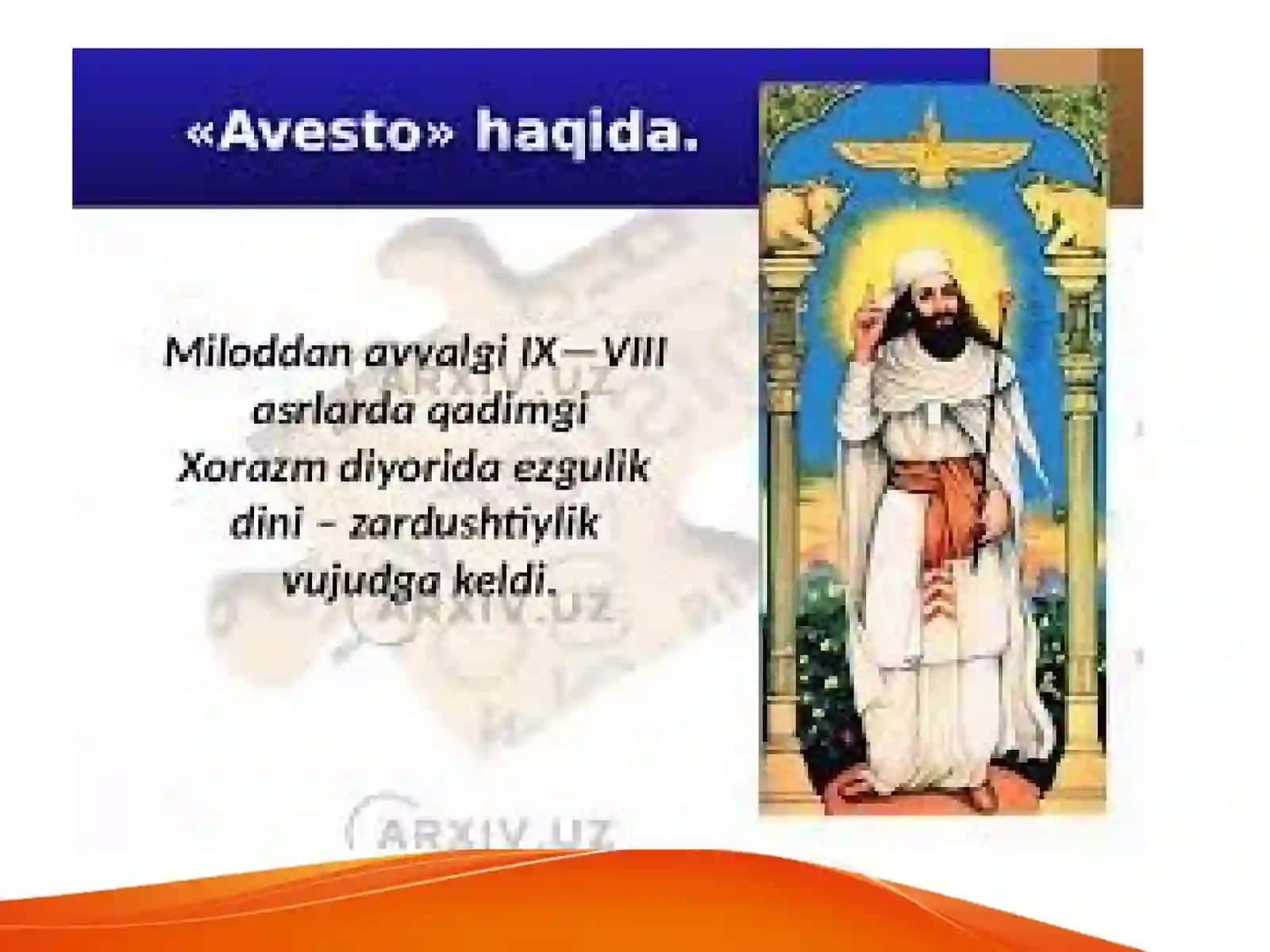 «Avesto» haqida.

Miloddan avvalgi IX—VIII asrlarda qadimgi Xorazm diyorida ezgulik dini – zardushtiylik vujudga keldi.

ARXIV.UZ

ARXIV.UZ

ARXIV.UZ